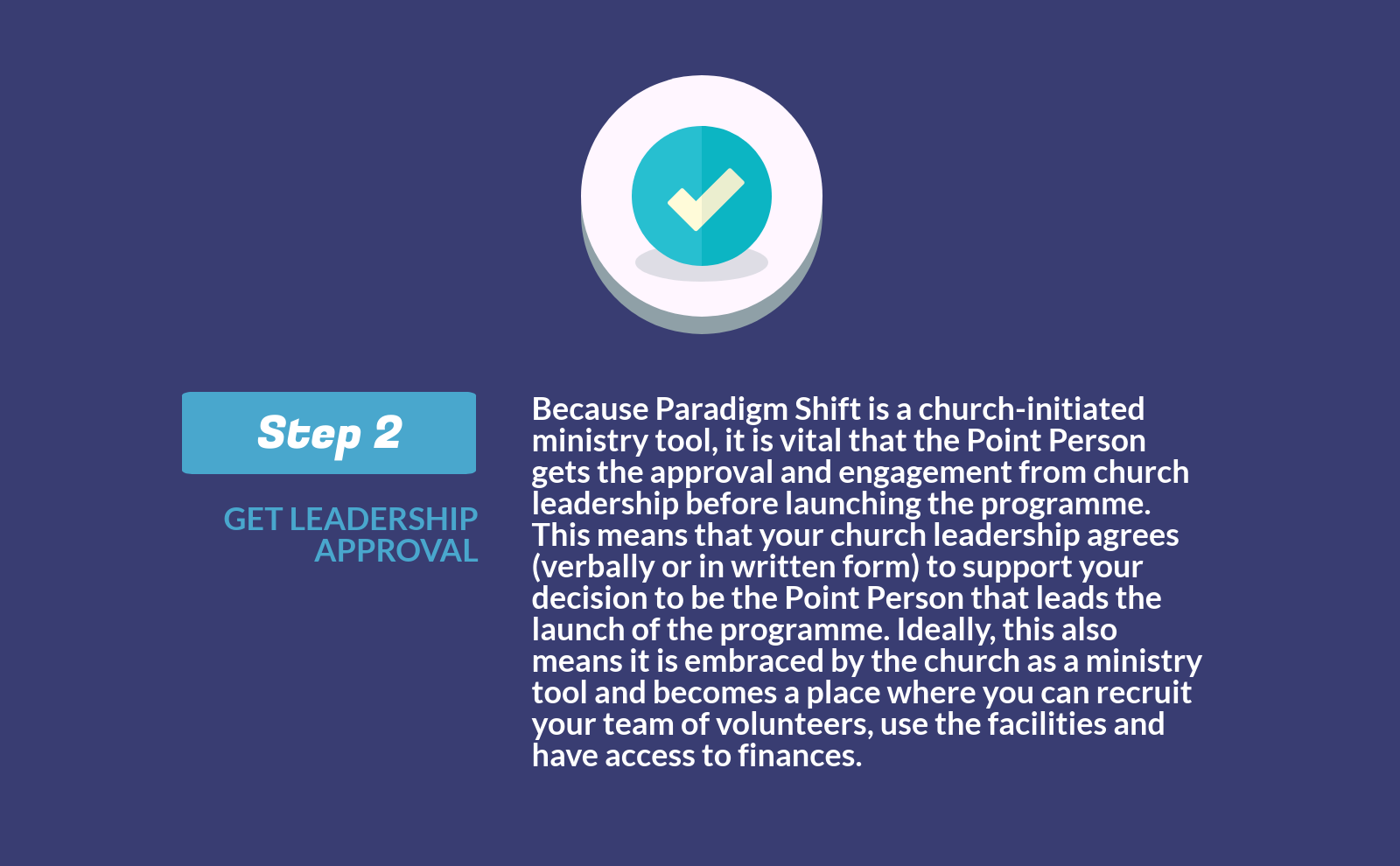 Step 2

GET LEADERSHIP APPROVAL

Because Paradigm Shift is a church-initiated ministry tool, it is vital that the Point Person gets the approval and engagement from church leadership before launching the programme. This means that your church leadership agrees (verbally or in written form) to support your decision to be the Point Person that leads the launch of the programme. Ideally, this also means it is embraced by the church as a ministry tool and becomes a place where you can recruit your team of volunteers, use the facilities and have access to finances.